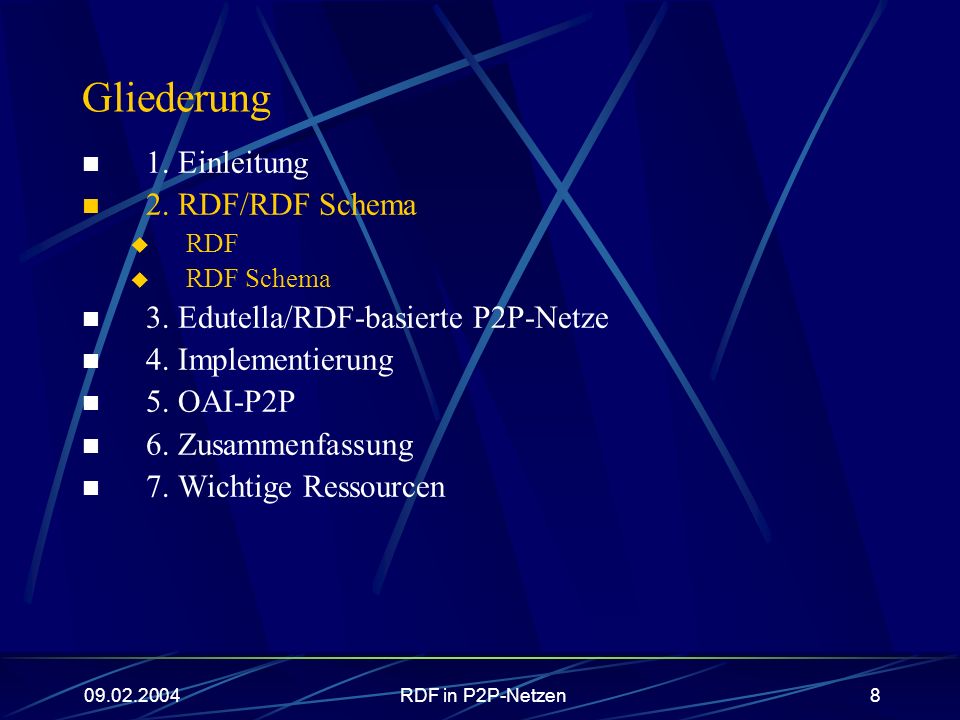 Gliederung

- 1. Einleitung
- 2. RDF/RDF Schema
  - RDF
  - RDF Schema
- 3. Edutella/RDF-basierte P2P-Netze
- 4. Implementierung
- 5. OAI-P2P
- 6. Zusammenfassung
- 7. Wichtige Ressourcen

09.02.2004 RDF in P2P-Netzen 8